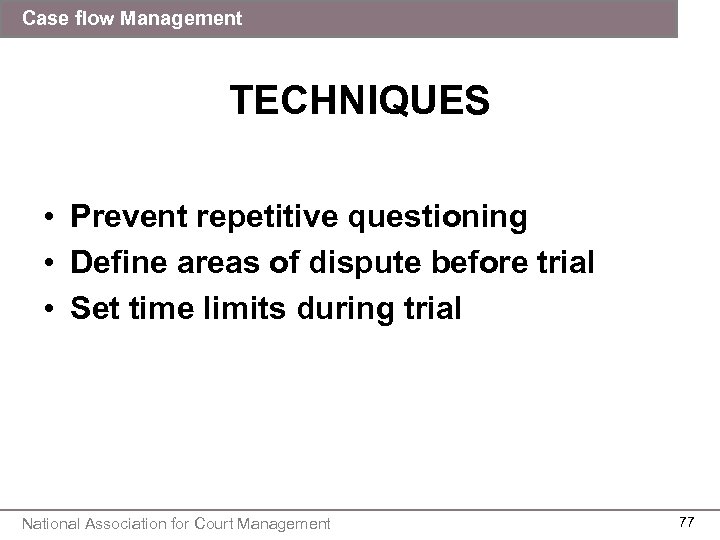 Case flow Management

TECHNIQUES

• Prevent repetitive questioning
• Define areas of dispute before trial
• Set time limits during trial

National Association for Court Management

77